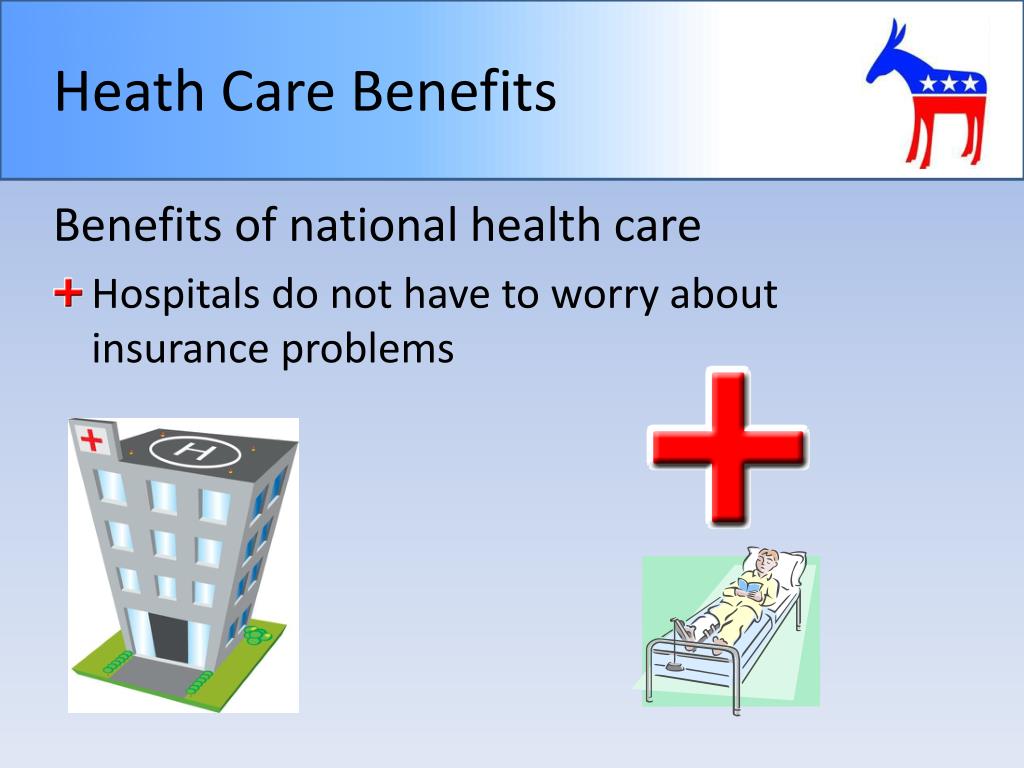 Heath Care Benefits

Benefits of national health care

Hospitals do not have to worry about insurance problems

H